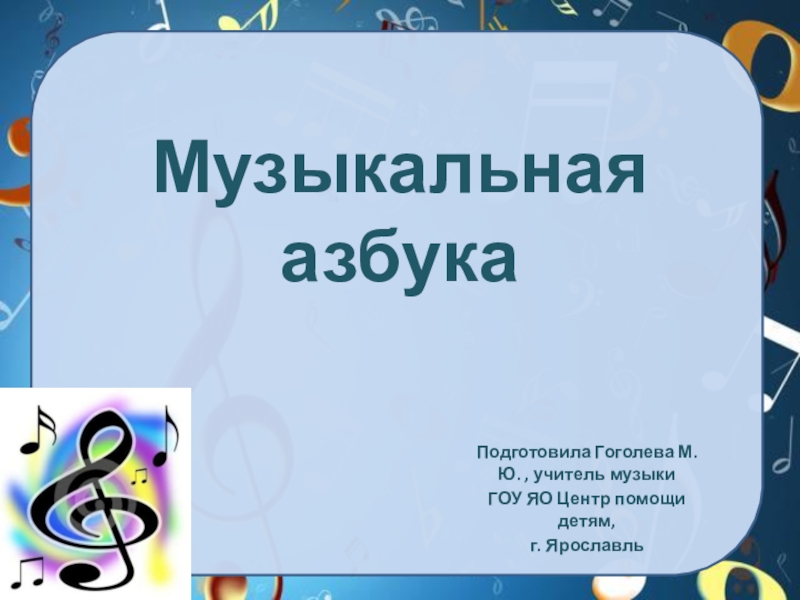 Музыкальная азбука

Подготовила Гоголева М. Ю. , учитель музыки
ГОУ ЯО Центр помощи детям,
г. Ярославль